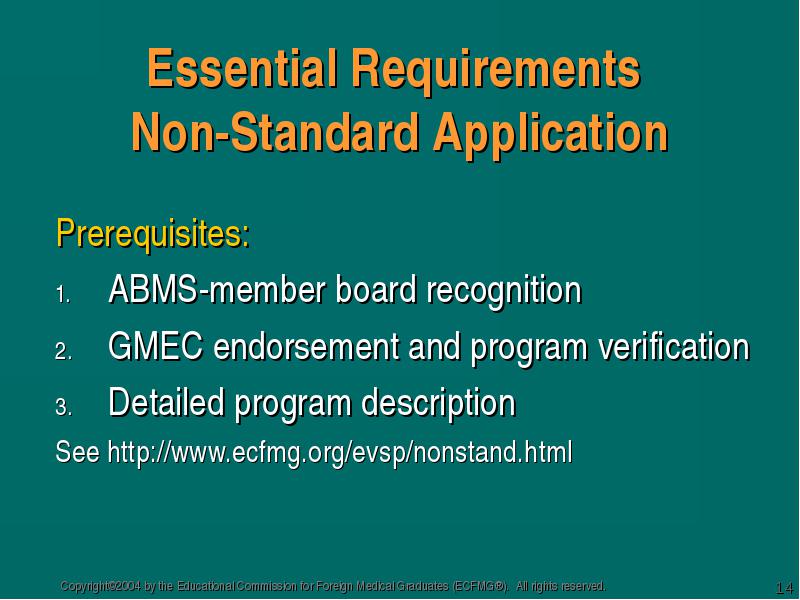 Essential Requirements
Non-Standard Application

Prerequisites:

1. ABMS-member board recognition
2. GMEC endorsement and program verification
3. Detailed program description

See http://www.ecfmg.org/evsp/nonstand.html

Copyright©2004 by the Educational Commission for Foreign Medical Graduates (ECFMG®). All rights reserved.

14